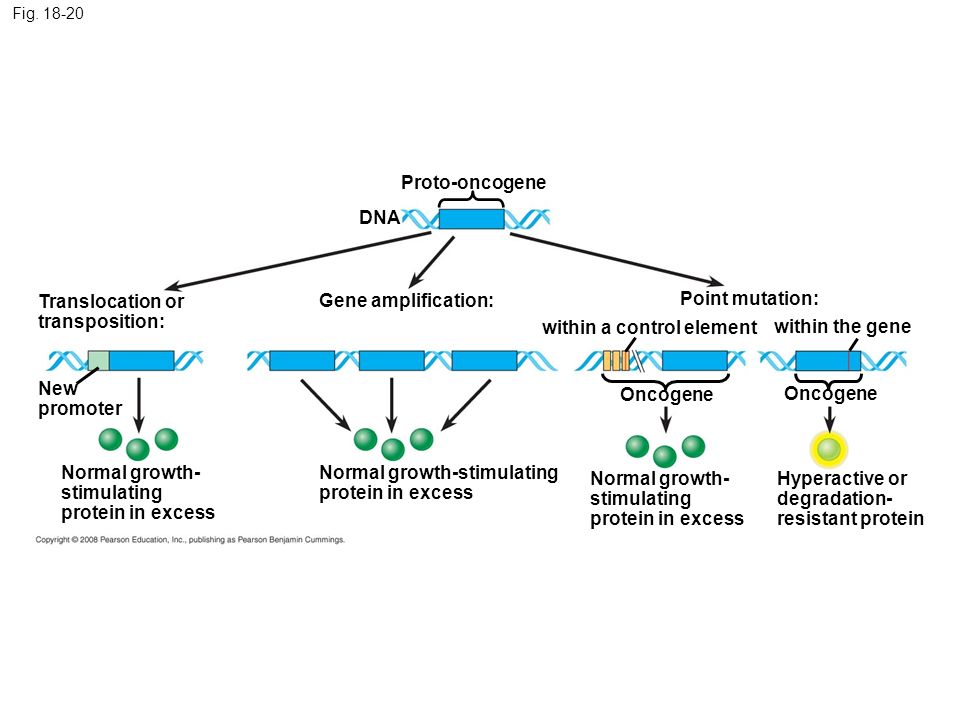 Fig. 18-20

Proto-oncogene

DNA

Translocation or transposition:

Gene amplification:

Point mutation:

within a control element

within the gene

New promoter

Oncogene

Oncogene

Normal growth-stimulating protein in excess

Normal growth-stimulating protein in excess

Normal growth-stimulating protein in excess

Hyperactive or degradation-resistant protein

Copyright © 2008 Pearson Education, Inc., publishing as Pearson Benjamin Cummings.